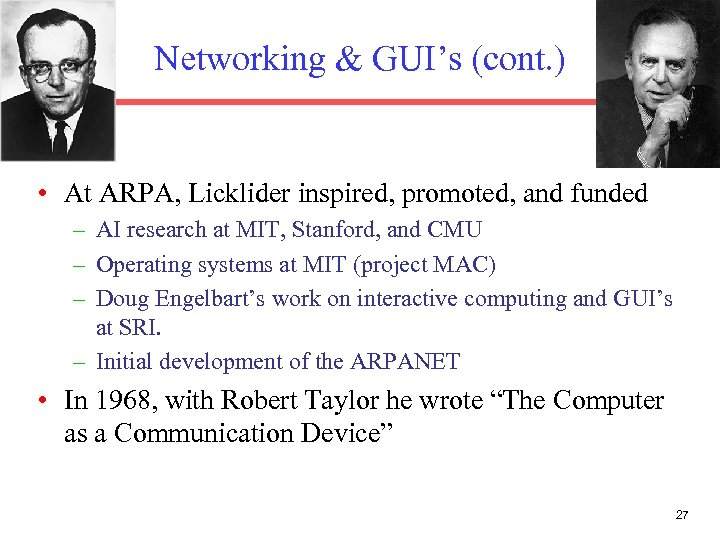 Networking & GUI’s (cont.)

• At ARPA, Licklider inspired, promoted, and funded
– AI research at MIT, Stanford, and CMU
– Operating systems at MIT (project MAC)
– Doug Engelbart’s work on interactive computing and GUI’s at SRI.
– Initial development of the ARPANET
• In 1968, with Robert Taylor he wrote “The Computer as a Communication Device”

27